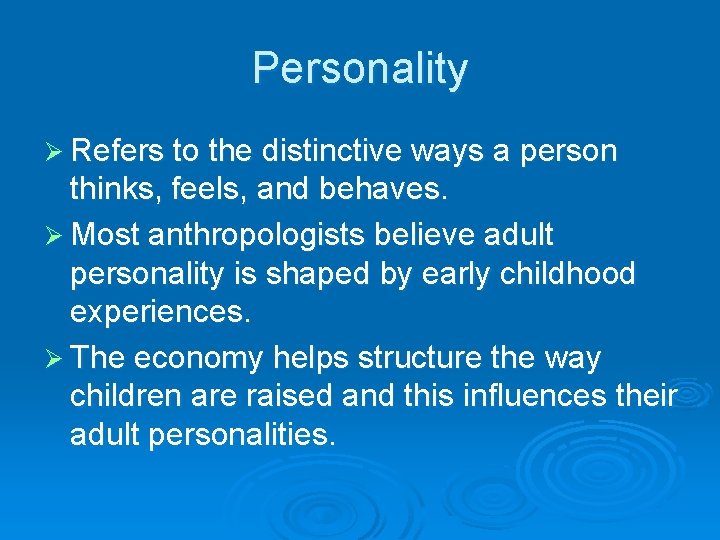 Personality

➢ Refers to the distinctive ways a person thinks, feels, and behaves.

➢ Most anthropologists believe adult personality is shaped by early childhood experiences.

➢ The economy helps structure the way children are raised and this influences their adult personalities.